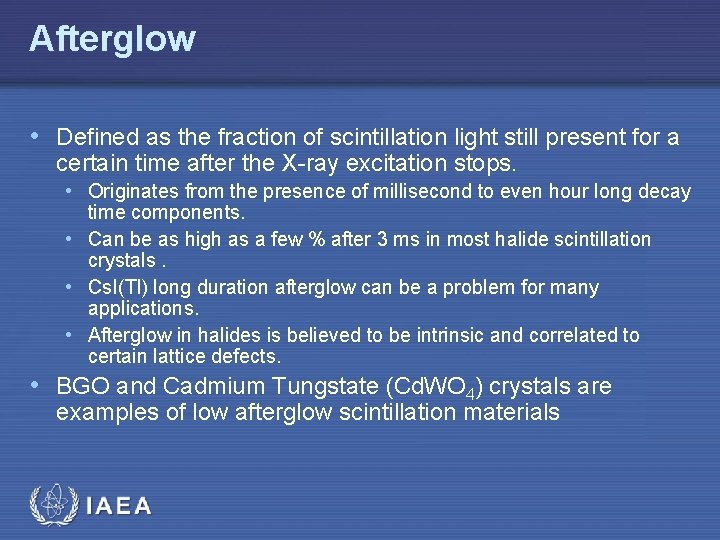 Afterglow

• Defined as the fraction of scintillation light still present for a certain time after the X-ray excitation stops.

• Originates from the presence of millisecond to even hour long decay time components.

• Can be as high as a few % after 3 ms in most halide scintillation crystals .

• CsI(Tl) long duration afterglow can be a problem for many applications.

• Afterglow in halides is believed to be intrinsic and correlated to certain lattice defects.

• BGO and Cadmium Tungstate ($CdWO_4$) crystals are examples of low afterglow scintillation materials

IAEA